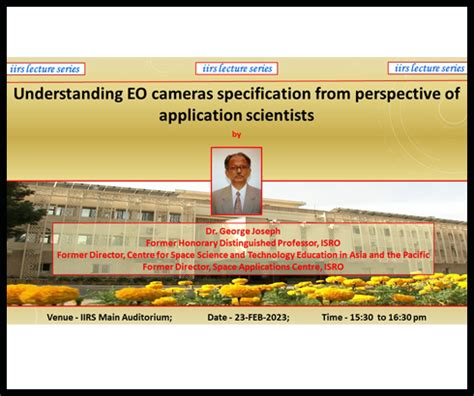 iirs lecture series

iirs lecture series

iirs lecture series

Understanding EO cameras specification from perspective of application scientists

by

Dr. George Joseph
Former Honorary Distinguished Professor, ISRO
Former Director, Centre for Space Science and Technology Education in Asia and the Pacific
Former Director, Space Applications Centre, ISRO

Venue - IIRS Main Auditorium; Date - 23-FEB-2023; Time - 15:30 to 16:30 pm